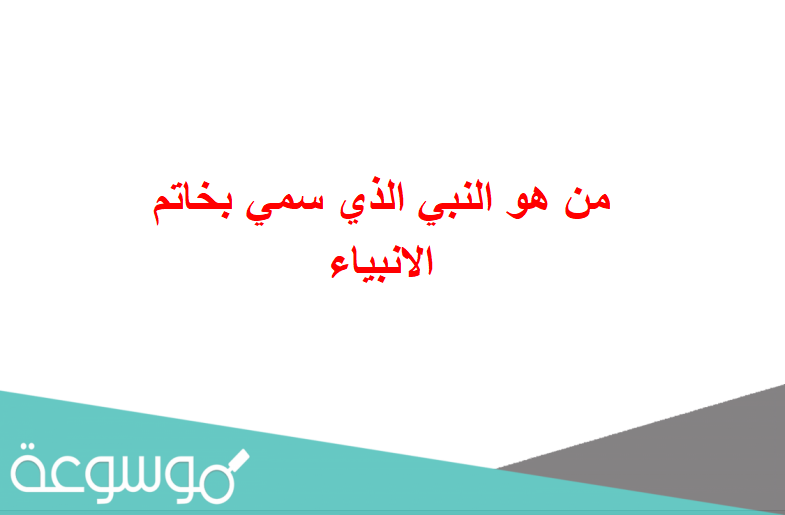 من هو النبي الذي سمي بخاتم الانبياء

موسوعة